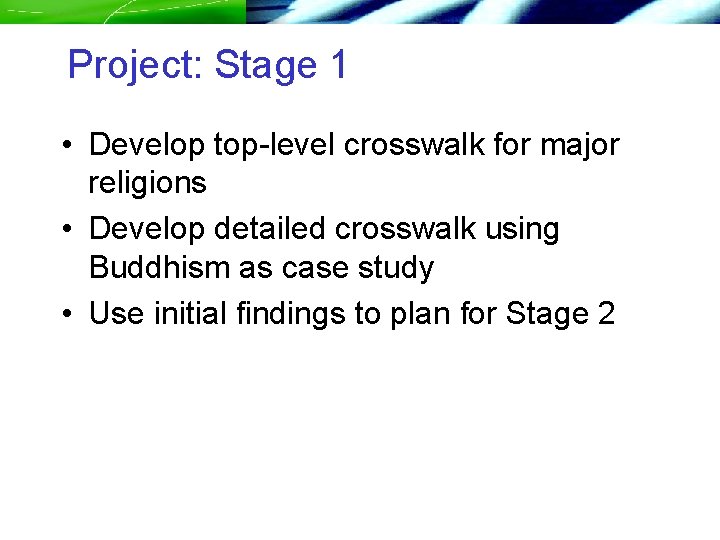 Project: Stage 1

• Develop top-level crosswalk for major religions
• Develop detailed crosswalk using Buddhism as case study
• Use initial findings to plan for Stage 2